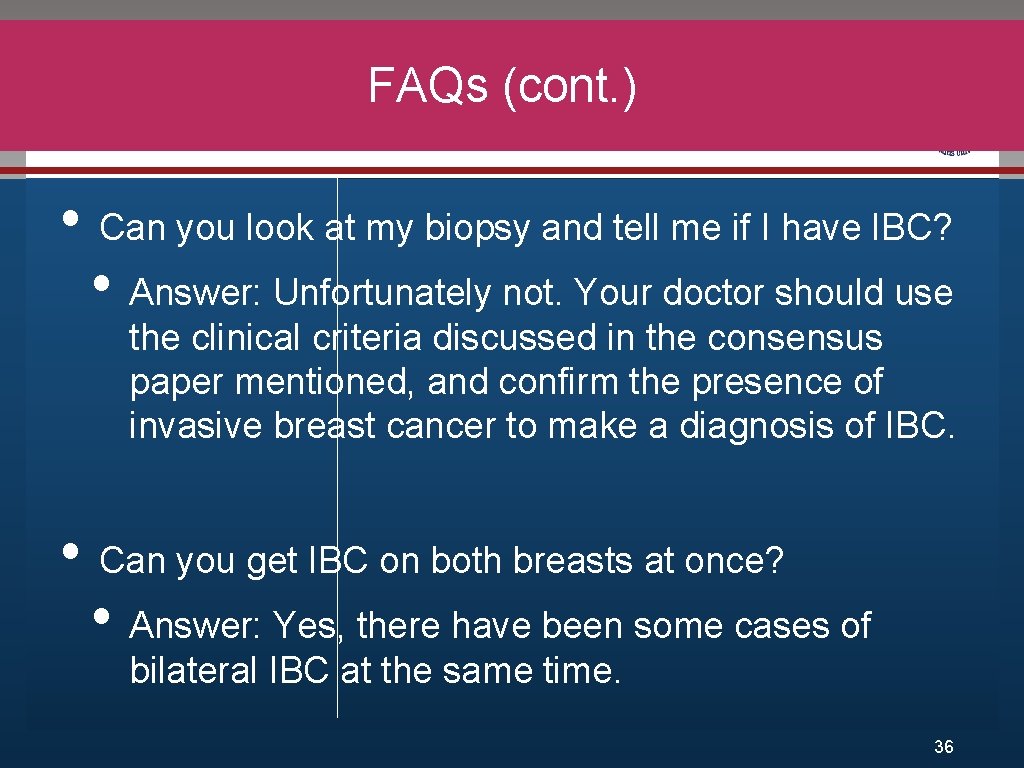 FAQs (cont.)

• Can you look at my biopsy and tell me if I have IBC?

• Answer: Unfortunately not. Your doctor should use the clinical criteria discussed in the consensus paper mentioned, and confirm the presence of invasive breast cancer to make a diagnosis of IBC.

• Can you get IBC on both breasts at once?

• Answer: Yes, there have been some cases of bilateral IBC at the same time.

36